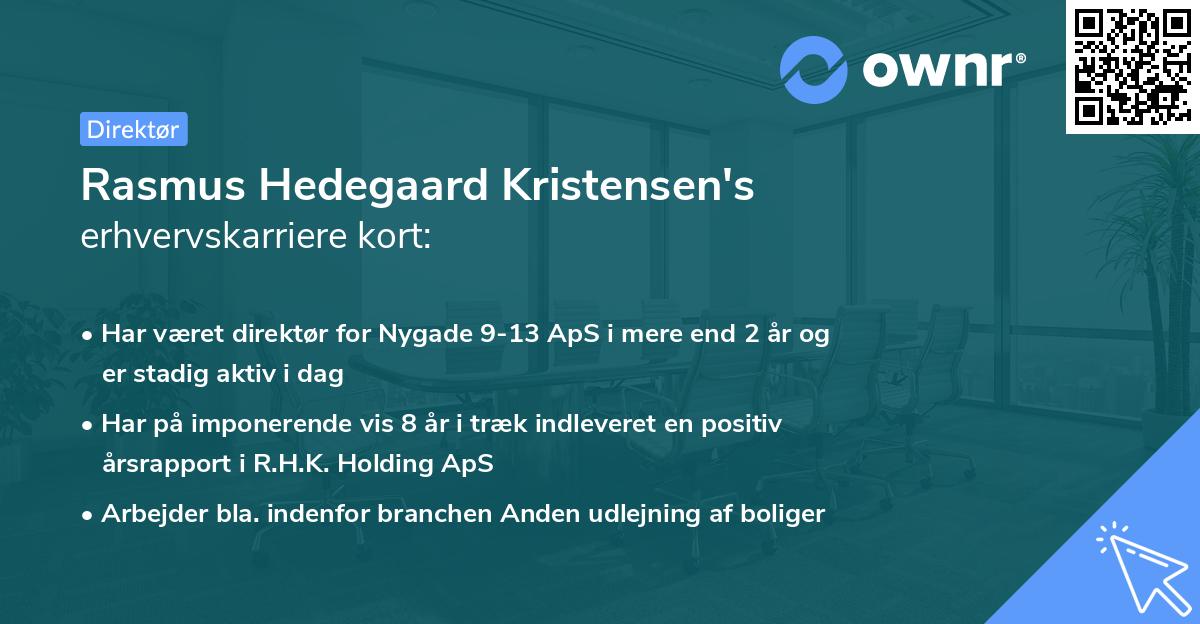 ownr®

Direktør

Rasmus Hedegaard Kristensen's
erhvervskarriere kort:

• Har været direktør for Nygade 9-13 ApS i mere end 2 år og er stadig aktiv i dag

• Har på imponerende vis 8 år i træk indleveret en positiv årsrapport i R.H.K. Holding ApS

• Arbejder bla. indenfor branchen Anden udlejning af boliger